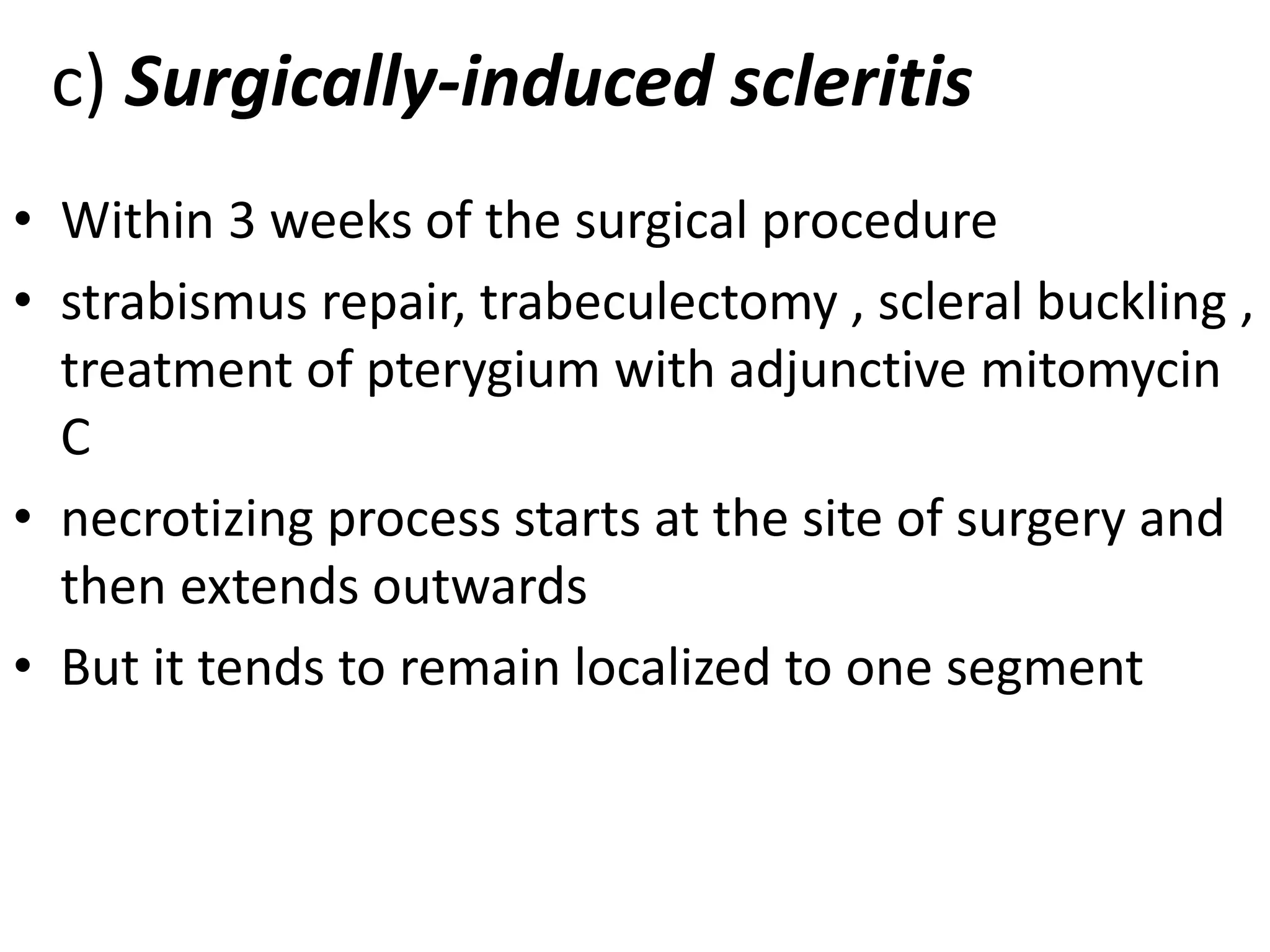 c) Surgically-induced scleritis

• Within 3 weeks of the surgical procedure
• strabismus repair, trabeculectomy , scleral buckling , treatment of pterygium with adjunctive mitomycin C
• necrotizing process starts at the site of surgery and then extends outwards
• But it tends to remain localized to one segment